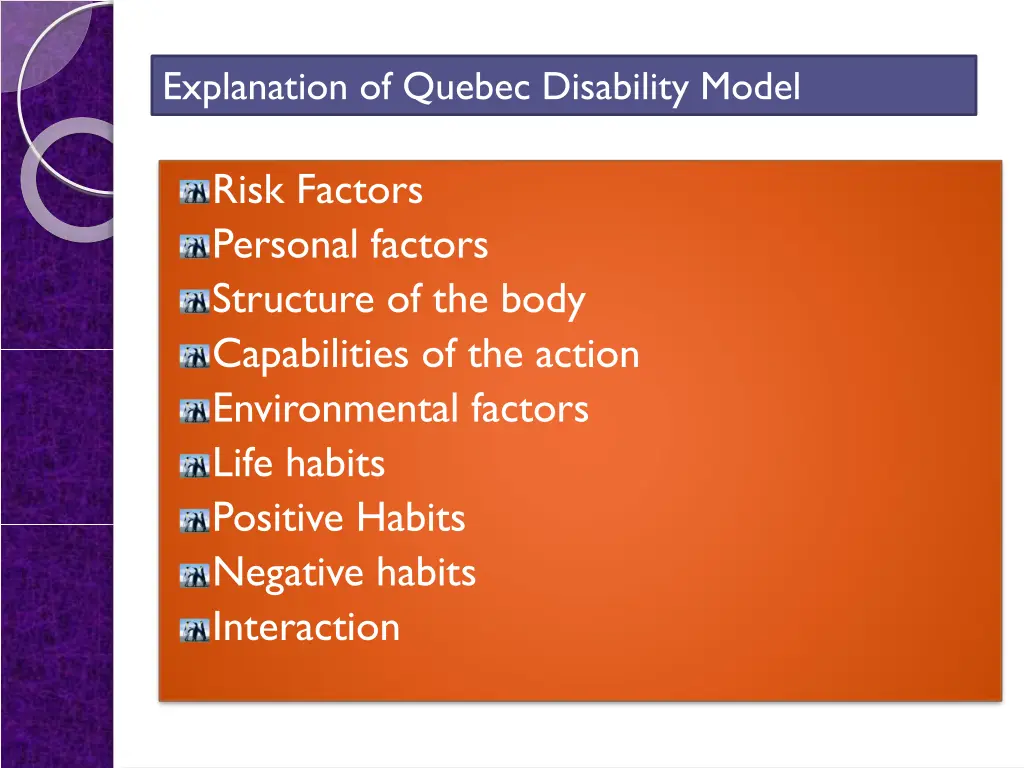 Explanation of Quebec Disability Model

Risk Factors
Personal factors
Structure of the body
Capabilities of the action
Environmental factors
Life habits
Positive Habits
Negative habits
Interaction